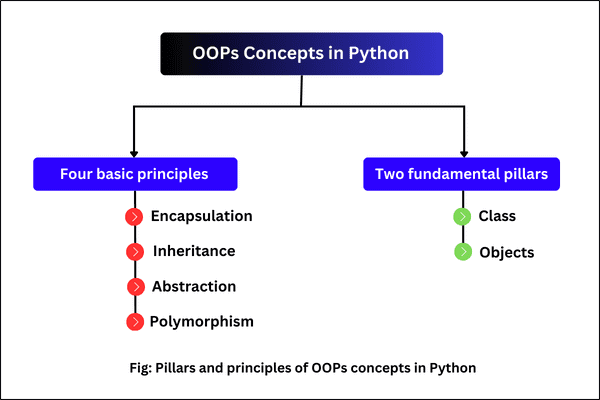 OOPs Concepts in Python

Four basic principles

Encapsulation

Inheritance

Abstraction

Polymorphism

Two fundamental pillars

Class

Objects

Fig: Pillars and principles of OOPs concepts in Python